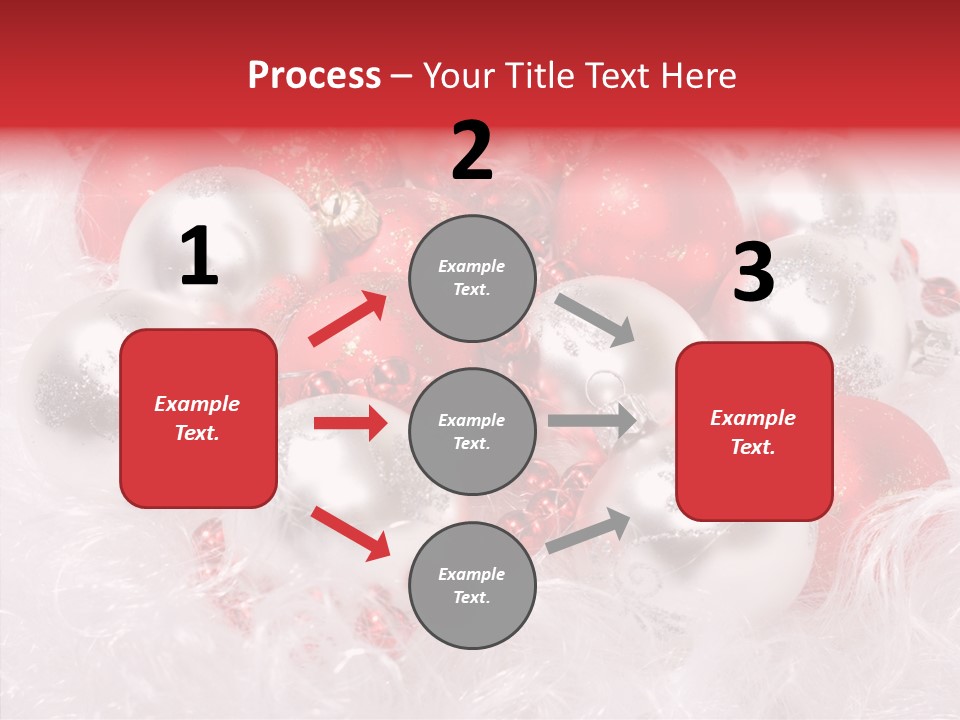 Process – Your Title Text Here

1

Example Text.

2

Example Text.

Example Text.

Example Text.

3

Example Text.